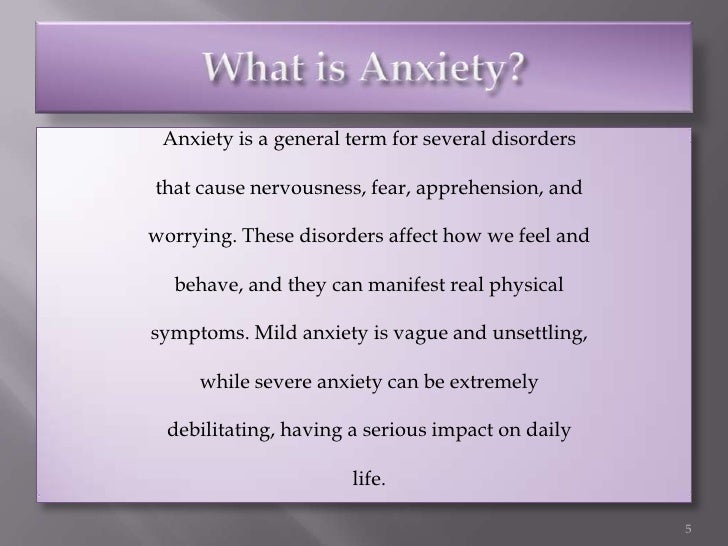 What is Anxiety?

Anxiety is a general term for several disorders that cause nervousness, fear, apprehension, and worrying. These disorders affect how we feel and behave, and they can manifest real physical symptoms. Mild anxiety is vague and unsettling, while severe anxiety can be extremely debilitating, having a serious impact on daily life.

5